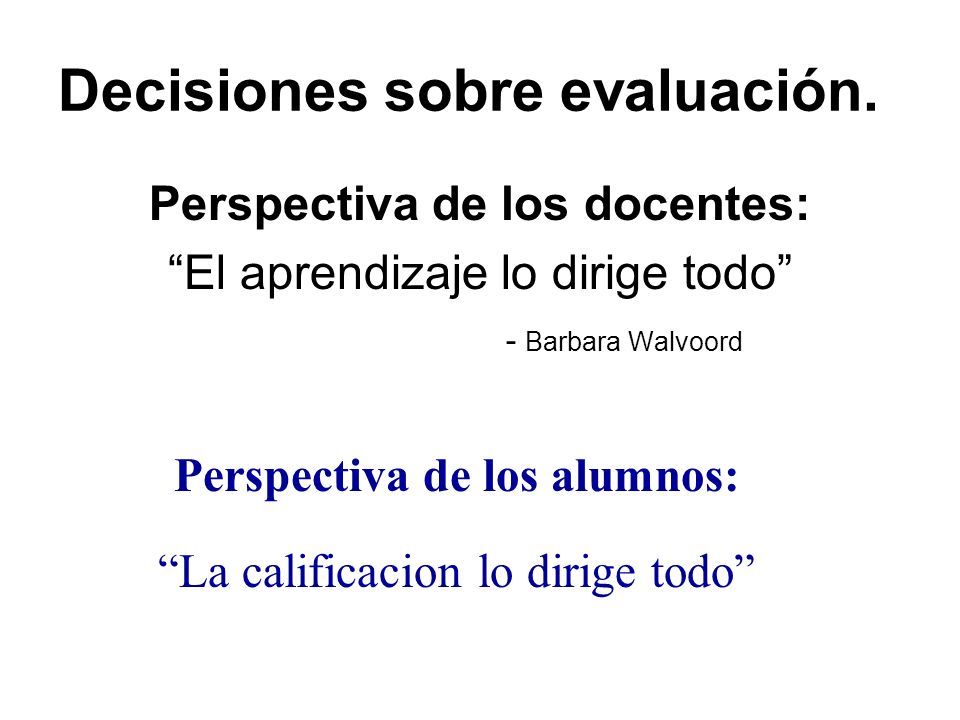 Decisiones sobre evaluación.

Perspectiva de los docentes:

“El aprendizaje lo dirige todo”

- Barbara Walvoord

Perspectiva de los alumnos:

“La calificacion lo dirige todo”